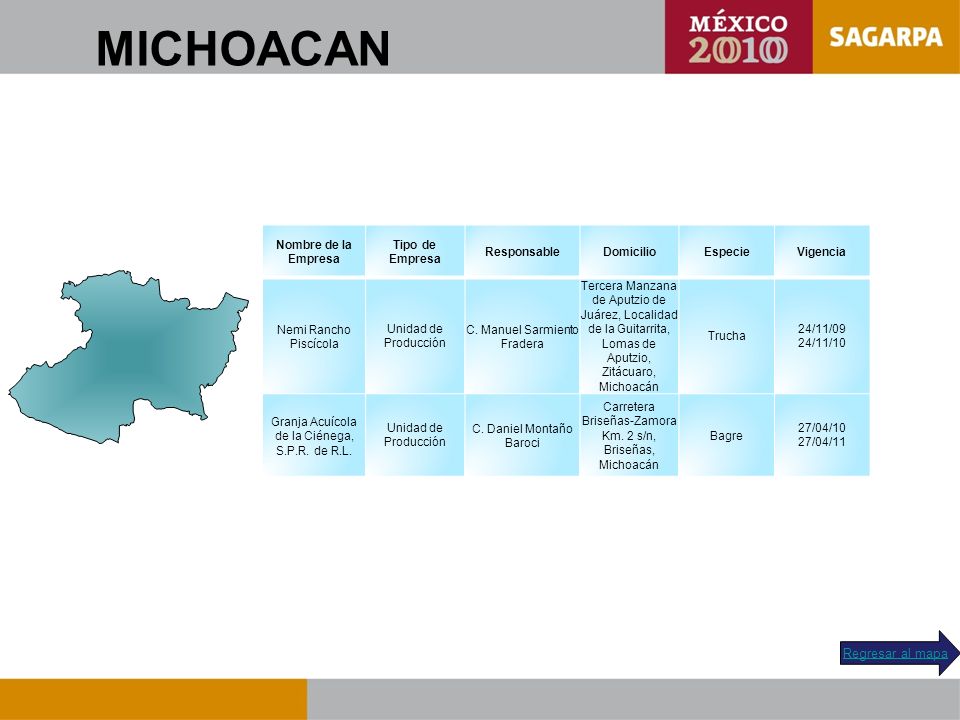 MICHOACAN

MÉXICO 2010

SAGARPA

| Nombre de la Empresa | Tipo de Empresa | Responsable | Domicilio | Especie | Vigencia |
|---|---|---|---|---|---|
| Nemi Rancho Piscícola | Unidad de Producción | C. Manuel Sarmiento Fradera | Tercera Manzana de Aputzio de Juárez, Localidad de la Guitarrita, Lomas de Aputzio, Zitácuaro, Michoacán | Trucha | 24/11/09 24/11/10 |
| Granja Acuícola de la Ciénega, S.P.R. de R.L. | Unidad de Producción | C. Daniel Montaño Baroci | Carretera Briseñas-Zamora Km. 2 s/n, Briseñas, Michoacán | Bagre | 27/04/10 27/04/11 |

Regresar al mapa